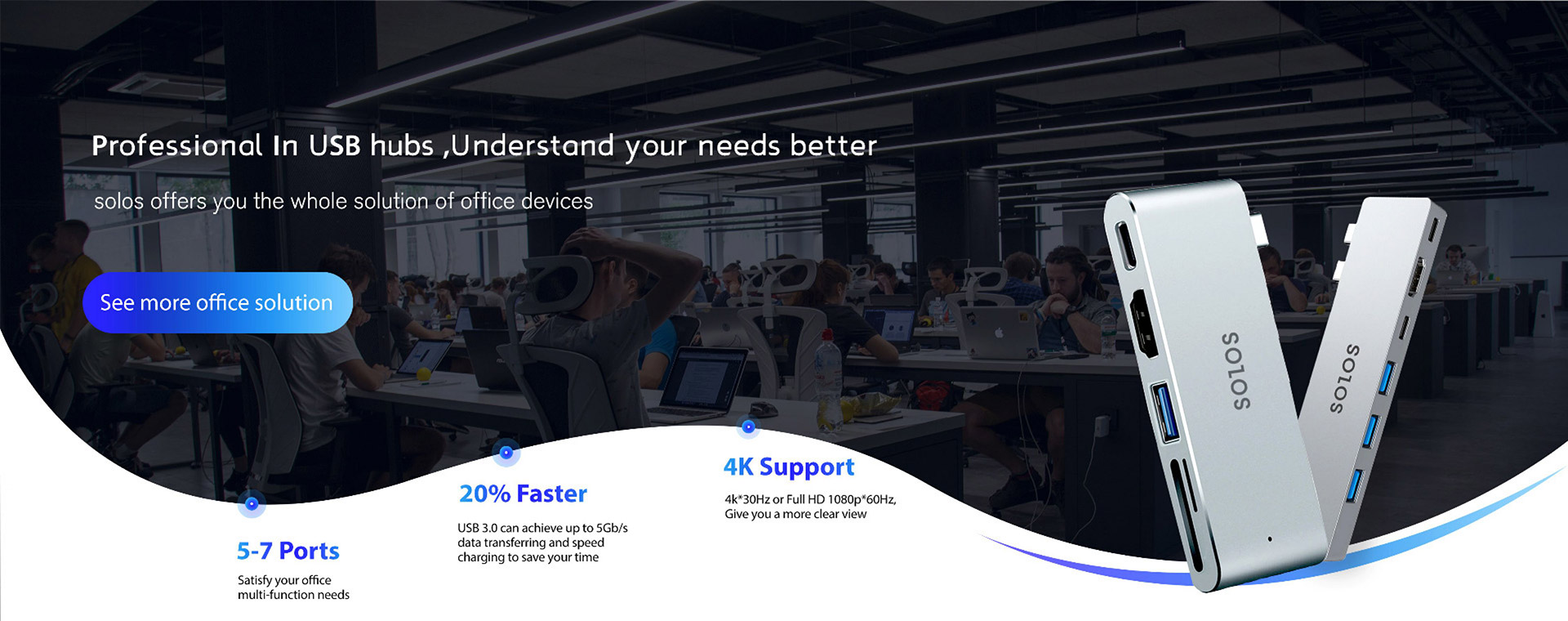 Professional In USB hubs ,Understand your needs better

solos offers you the whole solution of office devices

See more office solution

5-7 Ports

Satisfy your office multi-function needs

20% Faster

USB 3.0 can achieve up to 5Gb/s data transferring and speed charging to save your time

4K Support

4k*30Hz or Full HD 1080p*60Hz, Give you a more clear view

SOLOS

SOLOS